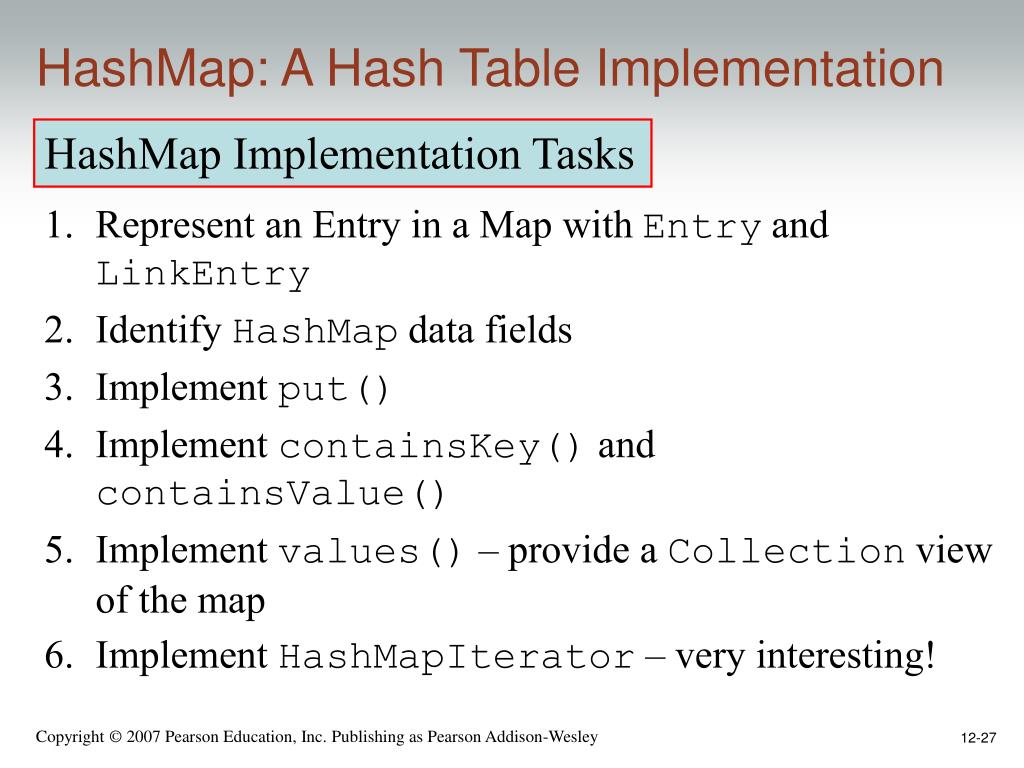 HashMap: A Hash Table Implementation

HashMap Implementation Tasks

1. Represent an Entry in a Map with Entry and LinkEntry
2. Identify HashMap data fields
3. Implement put()
4. Implement containsKey() and containsValue()
5. Implement values() – provide a Collection view of the map
6. Implement HashMapIterator – very interesting!

Copyright © 2007 Pearson Education, Inc. Publishing as Pearson Addison-Wesley

12-27